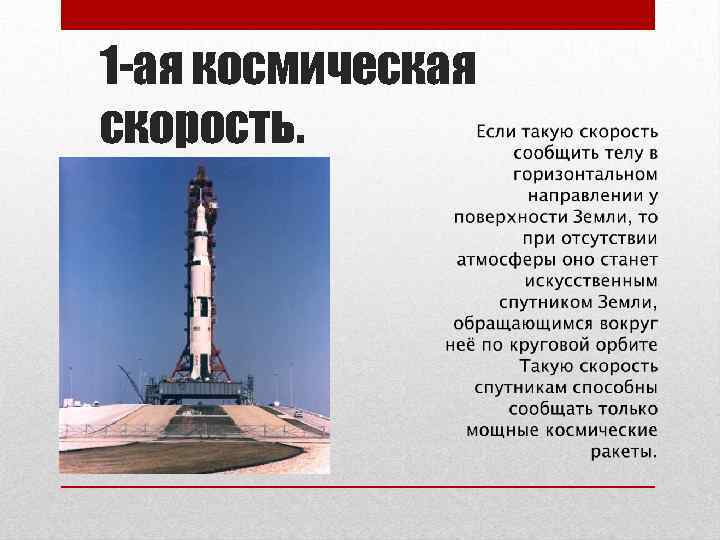 1-ая космическая скорость.

Если такую скорость сообщить телу в горизонтальном направлении у поверхности Земли, то при отсутствии атмосферы оно станет искусственным спутником Земли, обращающимся вокруг неё по круговой орбите Такую скорость спутникам способны сообщать только мощные космические ракеты.